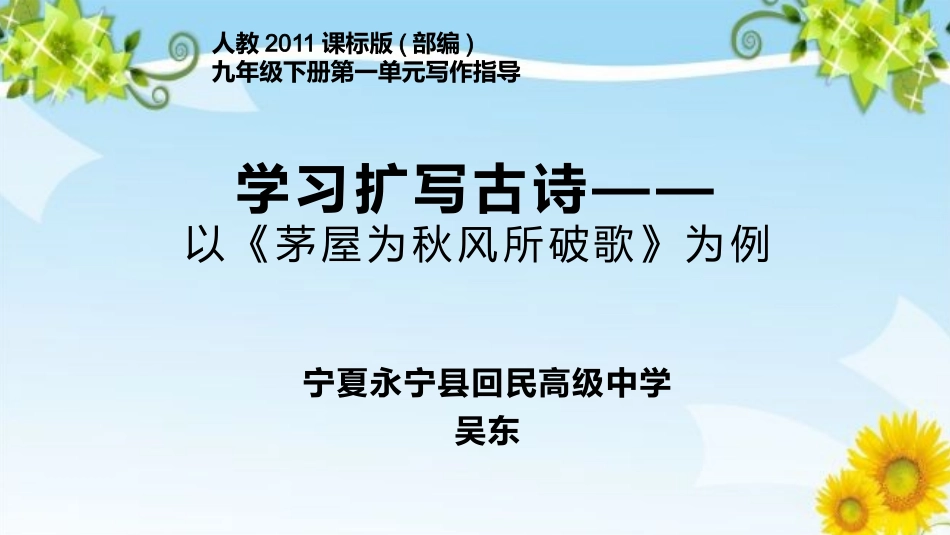 人教 2011 课标版（部编）
九年级下册第一单元写作指导

学习扩写古诗——
以《茅屋为秋风所破歌》为例

宁夏永宁县回民高级中学
吴东